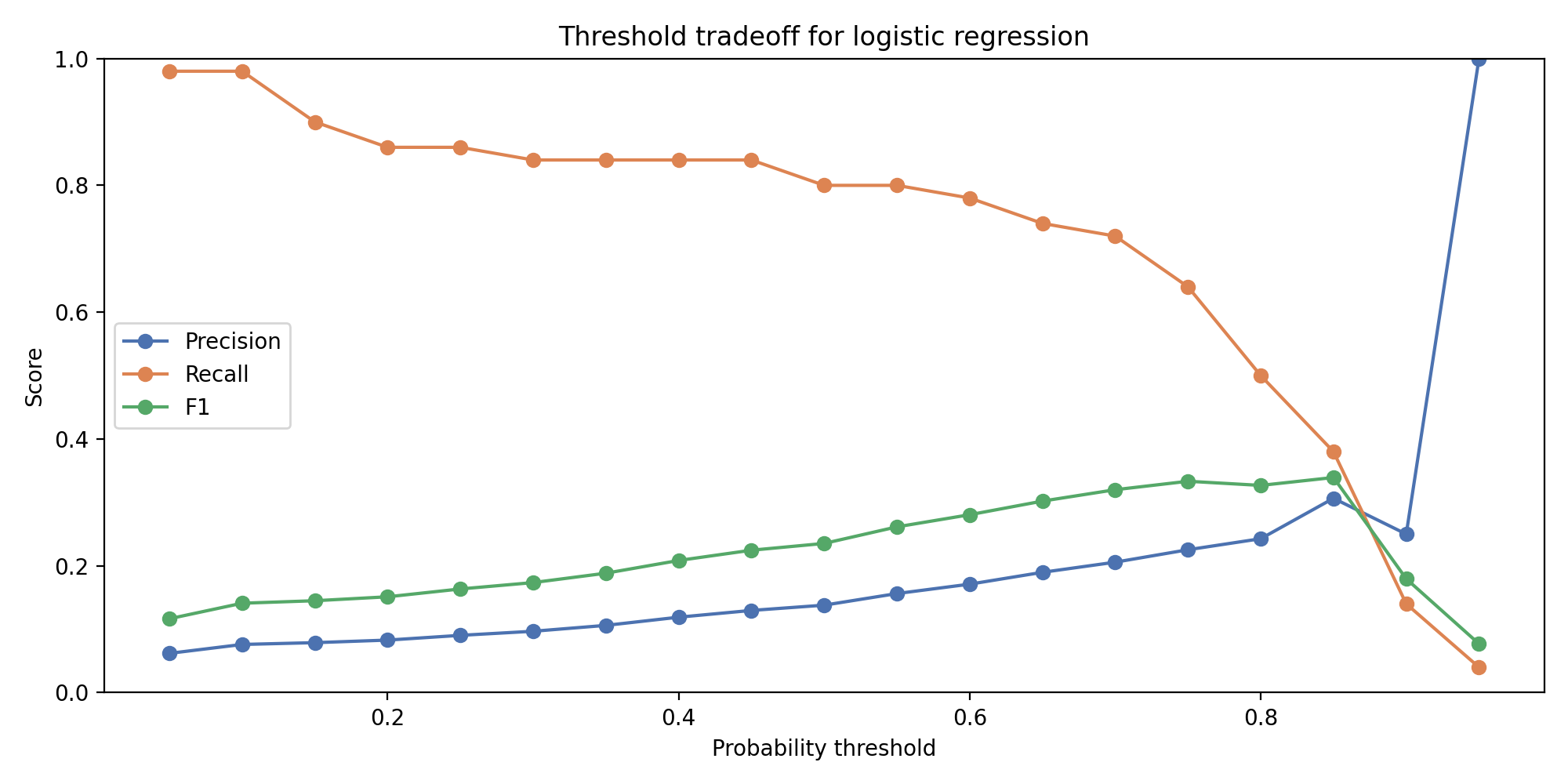 Threshold tradeoff for logistic regression

Score

1.0
0.8
0.6
0.4
0.2
0.0

Precision
Recall
F1

0.2
0.4
0.6
0.8

Probability threshold